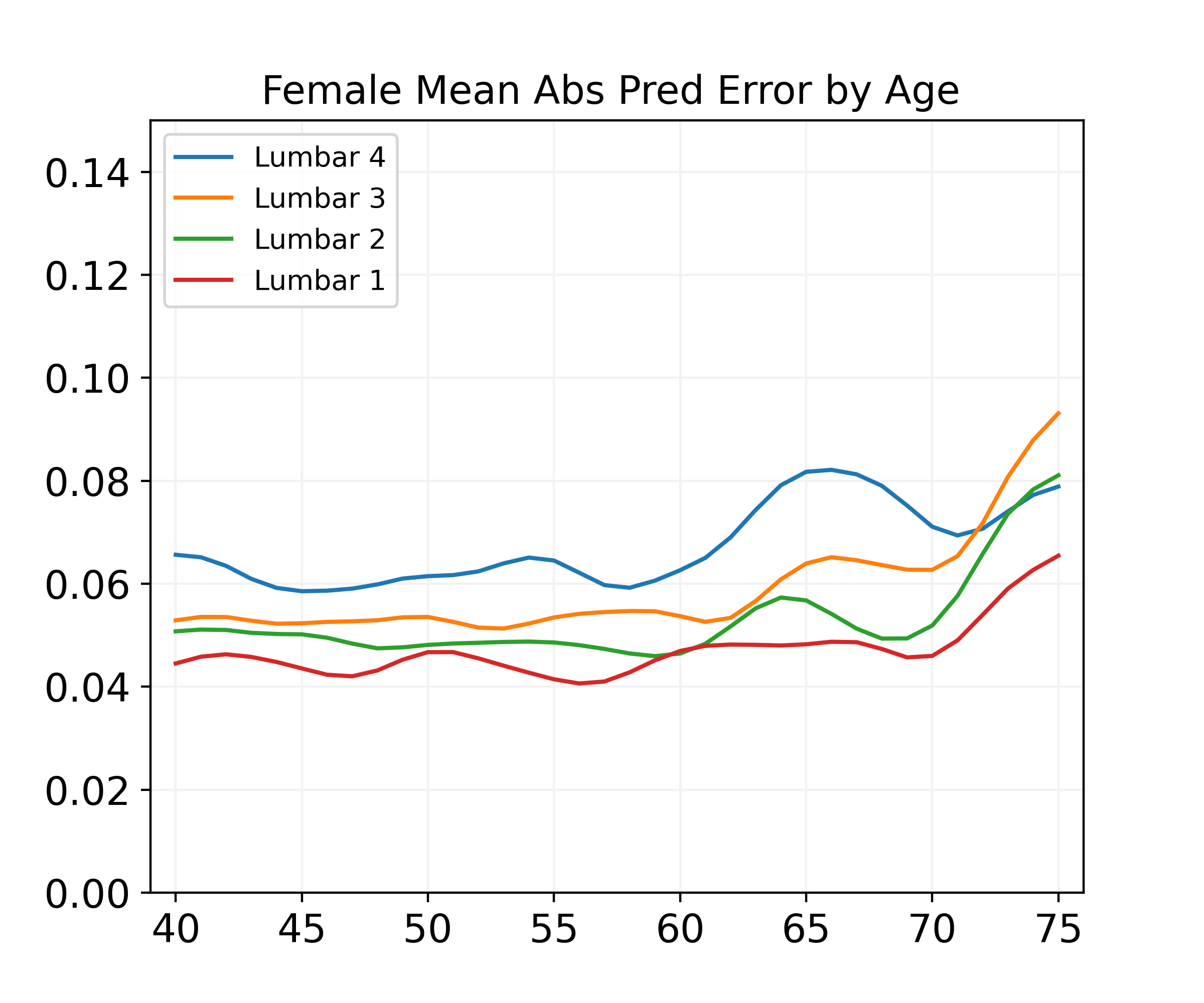 Female Mean Abs Pred Error by Age

Lumbar 4
Lumbar 3
Lumbar 2
Lumbar 1

0.14
0.12
0.10
0.08
0.06
0.04
0.02
0.00

40
45
50
55
60
65
70
75